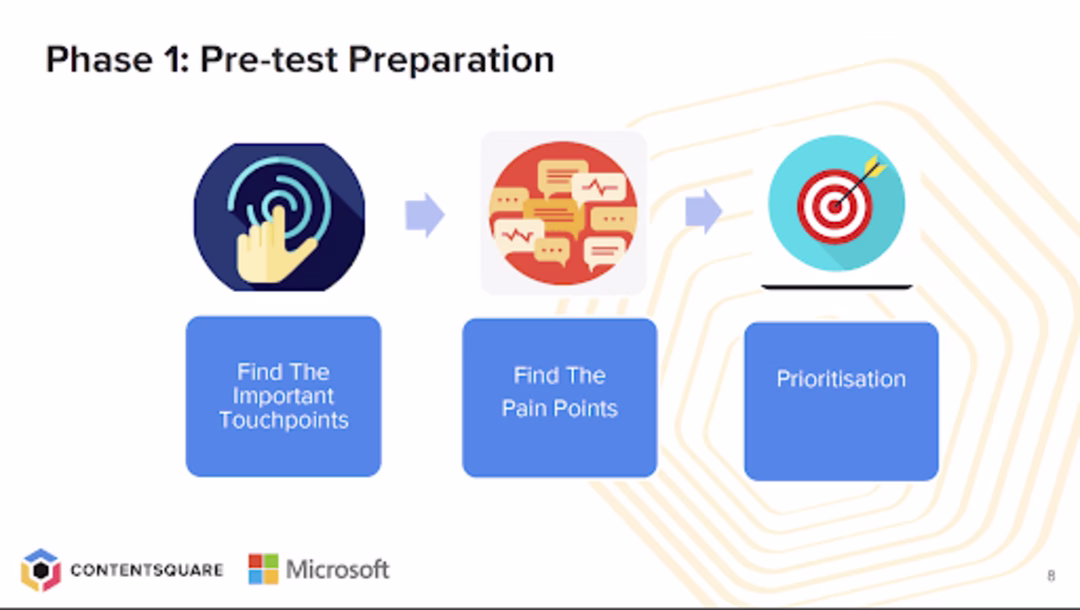 Phase 1: Pre-test Preparation

Find The Important Touchpoints

Find The Pain Points

Prioritisation

CONTENTSQUARE

Microsoft

8